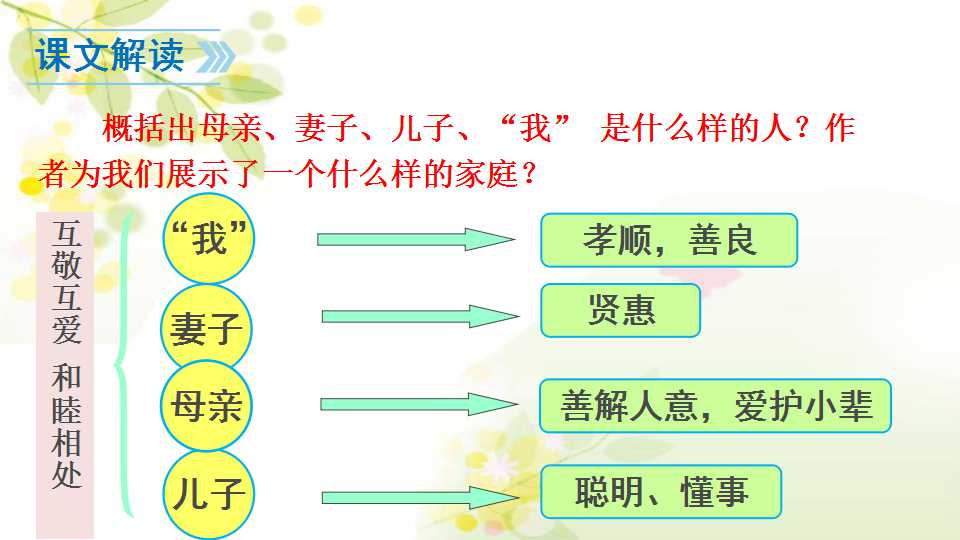 课文解读

概括出母亲、妻子、儿子、“我” 是什么样的人？作者为我们展示了一个什么样的家庭？

互敬互爱 和睦相处

“我” 孝顺，善良

妻子 贤惠

母亲 善解人意，爱护小辈

儿子 聪明、懂事